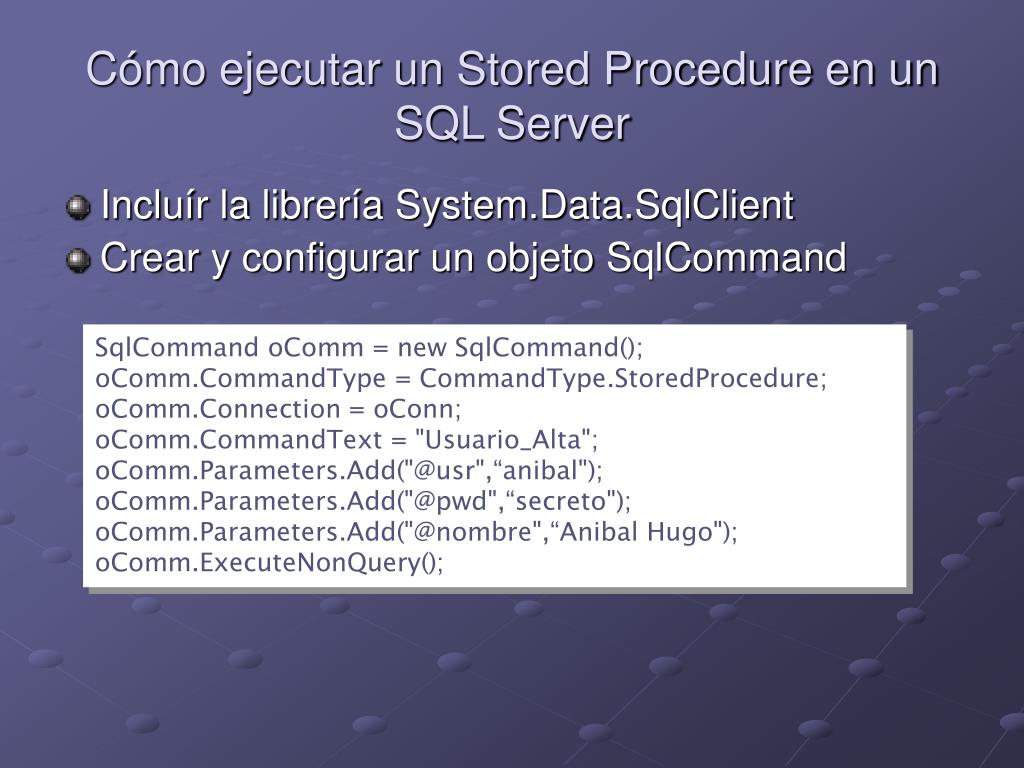 Cómo ejecutar un Stored Procedure en un SQL Server

Incluír la librería System.Data.SqlClient

Crear y configurar un objeto SqlCommand

SqlCommand oComm = new SqlCommand();
oComm.CommandType = CommandType.StoredProcedure;
oComm.Connection = oConn;
oComm.CommandText = "Usuario_Alta";
oComm.Parameters.Add("@usr",“anibal");
oComm.Parameters.Add("@pwd",“secreto");
oComm.Parameters.Add("@nombre",“Anibal Hugo");
oComm.ExecuteNonQuery();